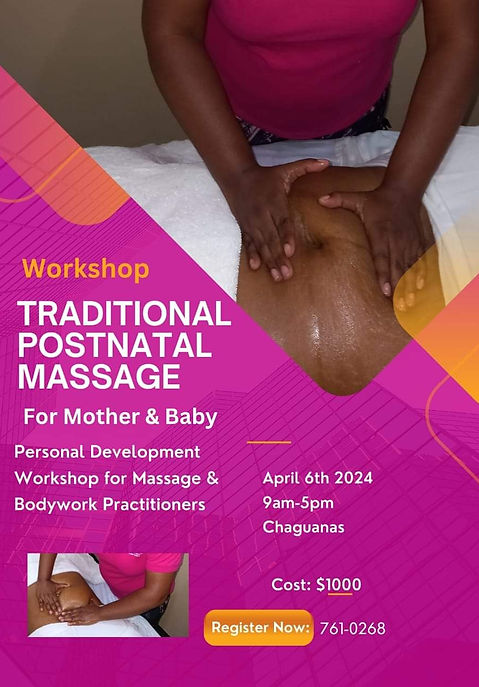 Workshop

TRADITIONAL POSTNATAL MASSAGE

For Mother & Baby

Personal Development Workshop for Massage & Bodywork Practitioners

April 6th 2024
9am-5pm
Chaguanas

Cost: $1000

Register Now: 761-0268